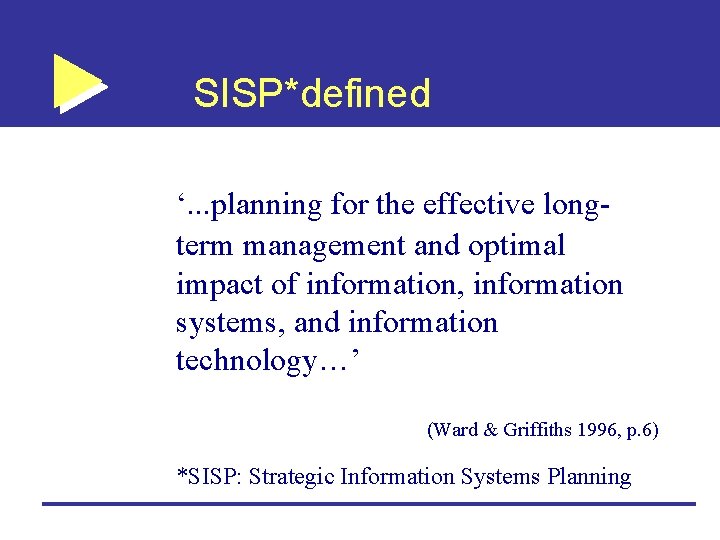 SISP*defined

‘...planning for the effective long-term management and optimal impact of information, information systems, and information technology…’

(Ward & Griffiths 1996, p.6)

*SISP: Strategic Information Systems Planning